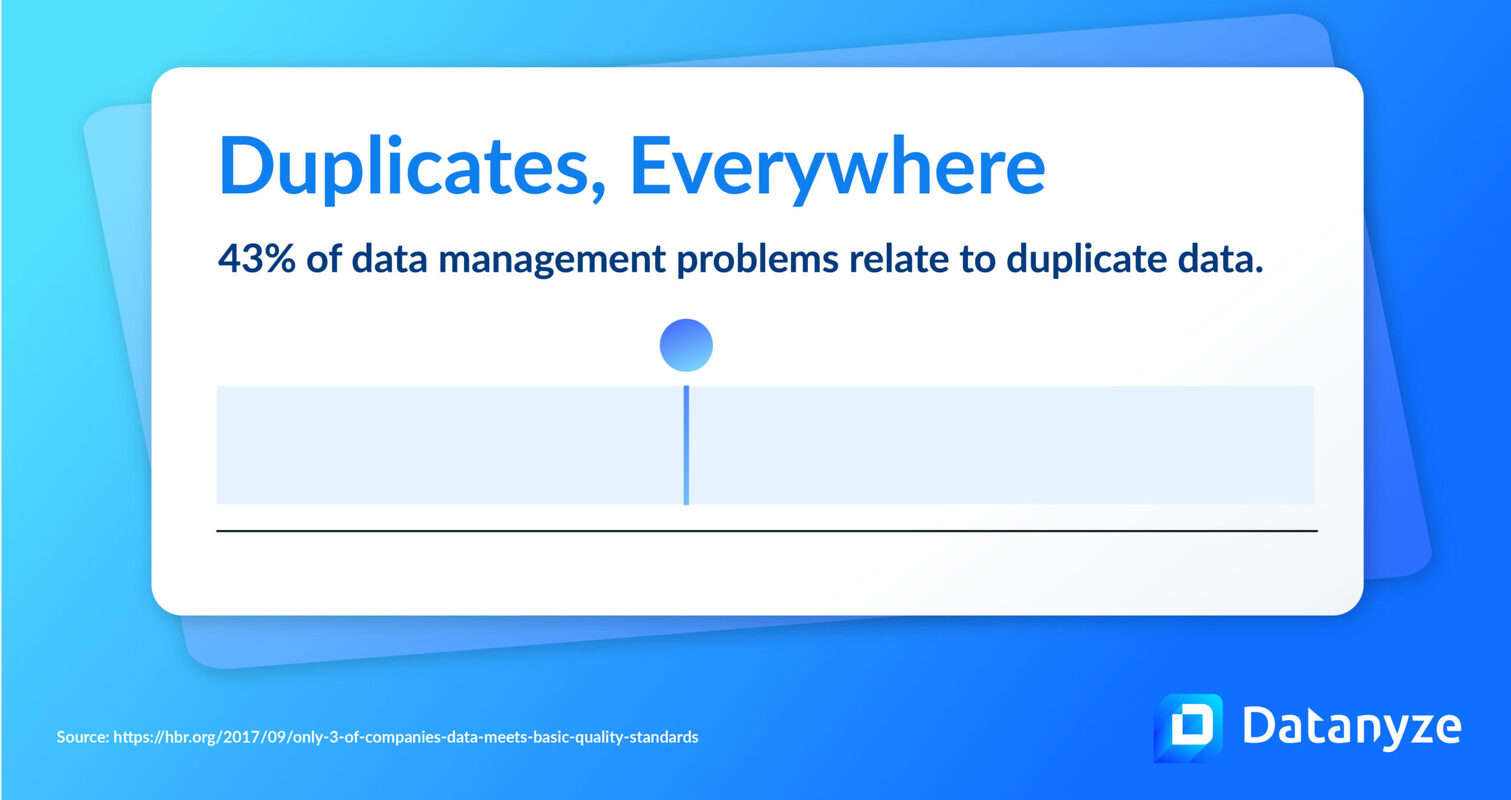 Duplicates, Everywhere

43% of data management problems relate to duplicate data.

Source: https://hbr.org/2017/09/only-3-of-companies-data-meets-basic-quality-standards

Datanyze